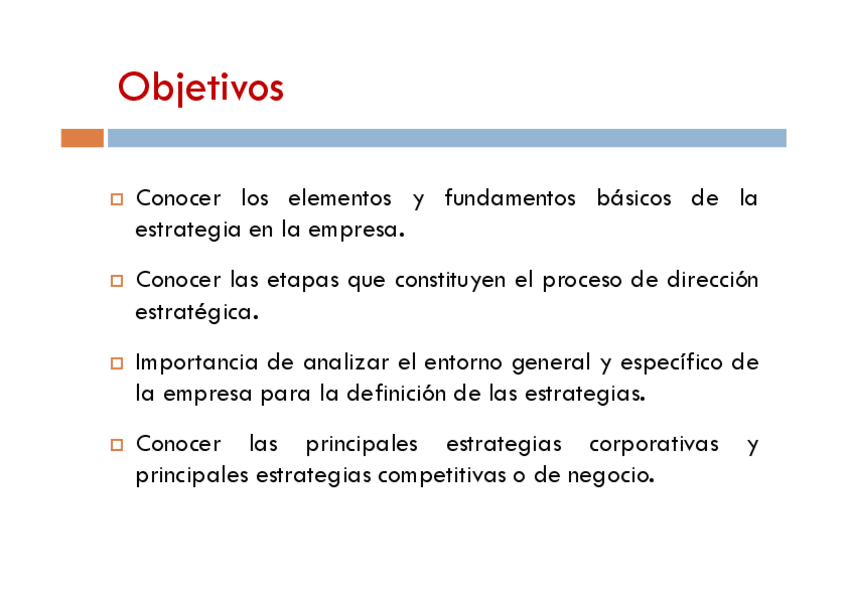 Objetivos

Conocer los elementos y fundamentos básicos de la estrategia en la empresa.

Conocer las etapas que constituyen el proceso de dirección estratégica.

Importancia de analizar el entorno general y específico de la empresa para la definición de las estrategias.

Conocer las principales estrategias corporativas y principales estrategias competitivas o de negocio.